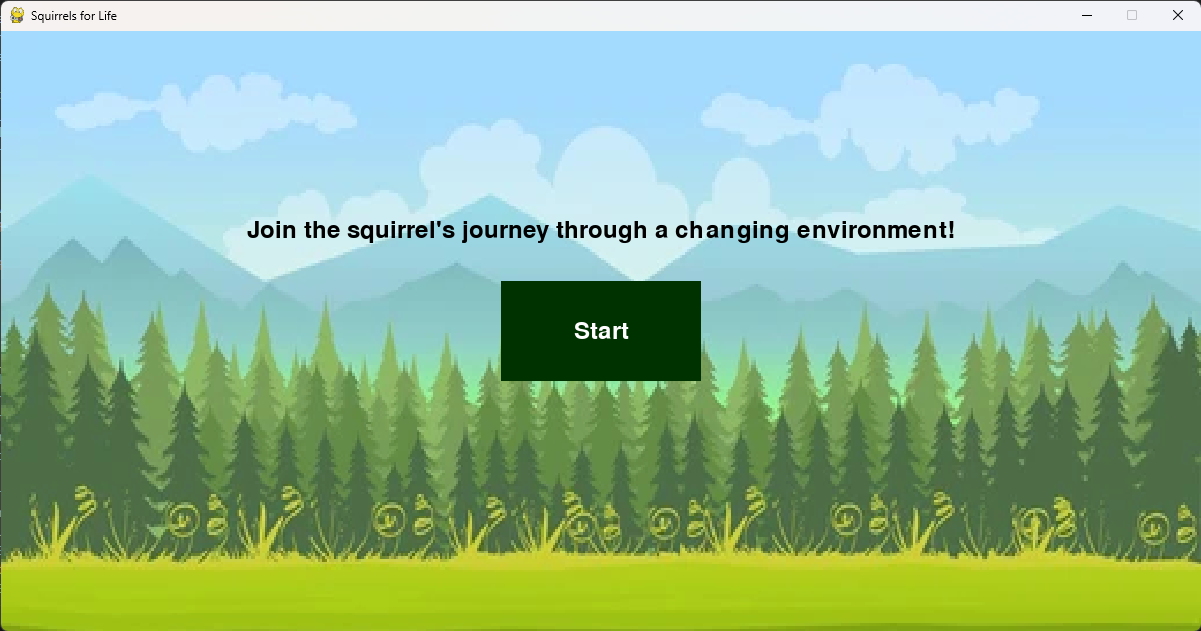 Squirrels for Life

Join the squirrel's journey through a changing environment!

Start